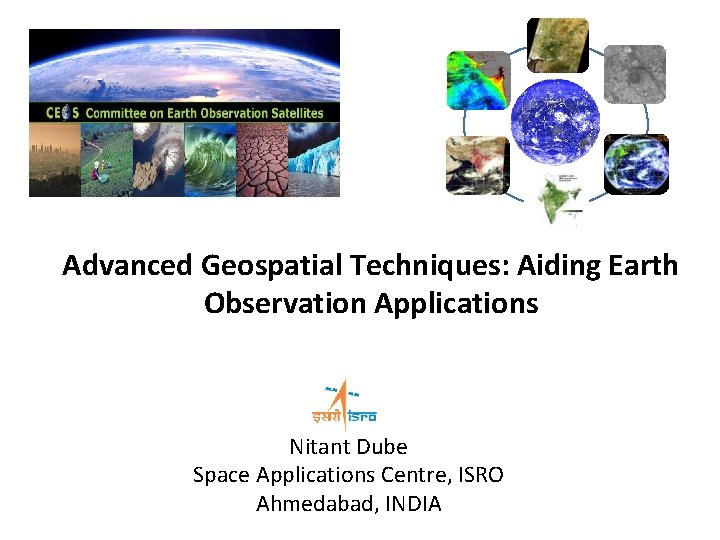 CEOS Committee on Earth Observation Satellites

Advanced Geospatial Techniques: Aiding Earth Observation Applications

इसरो isro

Nitant Dube
Space Applications Centre, ISRO
Ahmedabad, INDIA